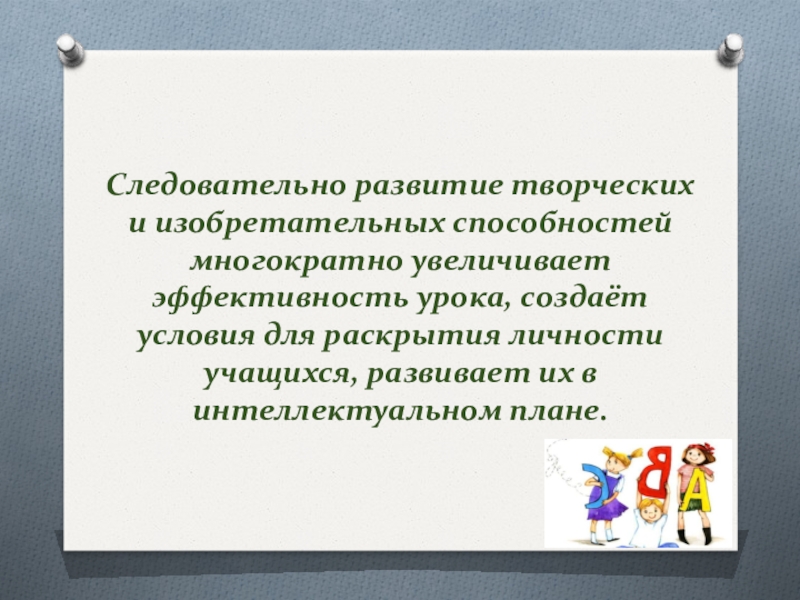 Следовательно развитие творческих и изобретательных способностей многократно увеличивает эффективность урока, создаёт условия для раскрытия личности учащихся, развивает их в интеллектуальном плане.

Э В А